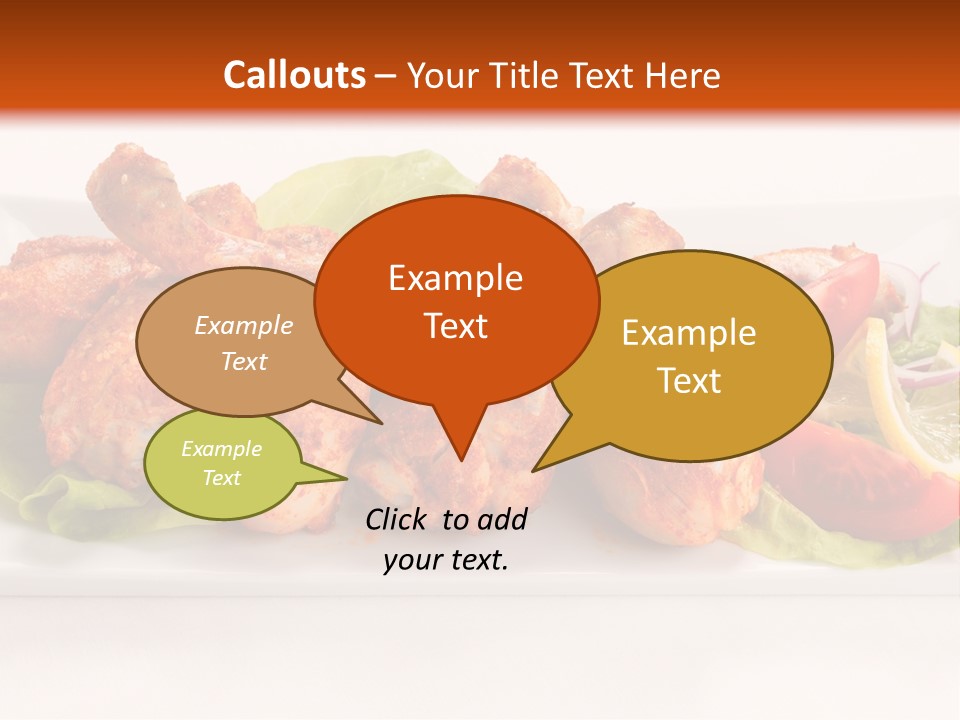 Callouts – Your Title Text Here

Example Text

Example Text

Example Text

Example Text

Click to add your text.